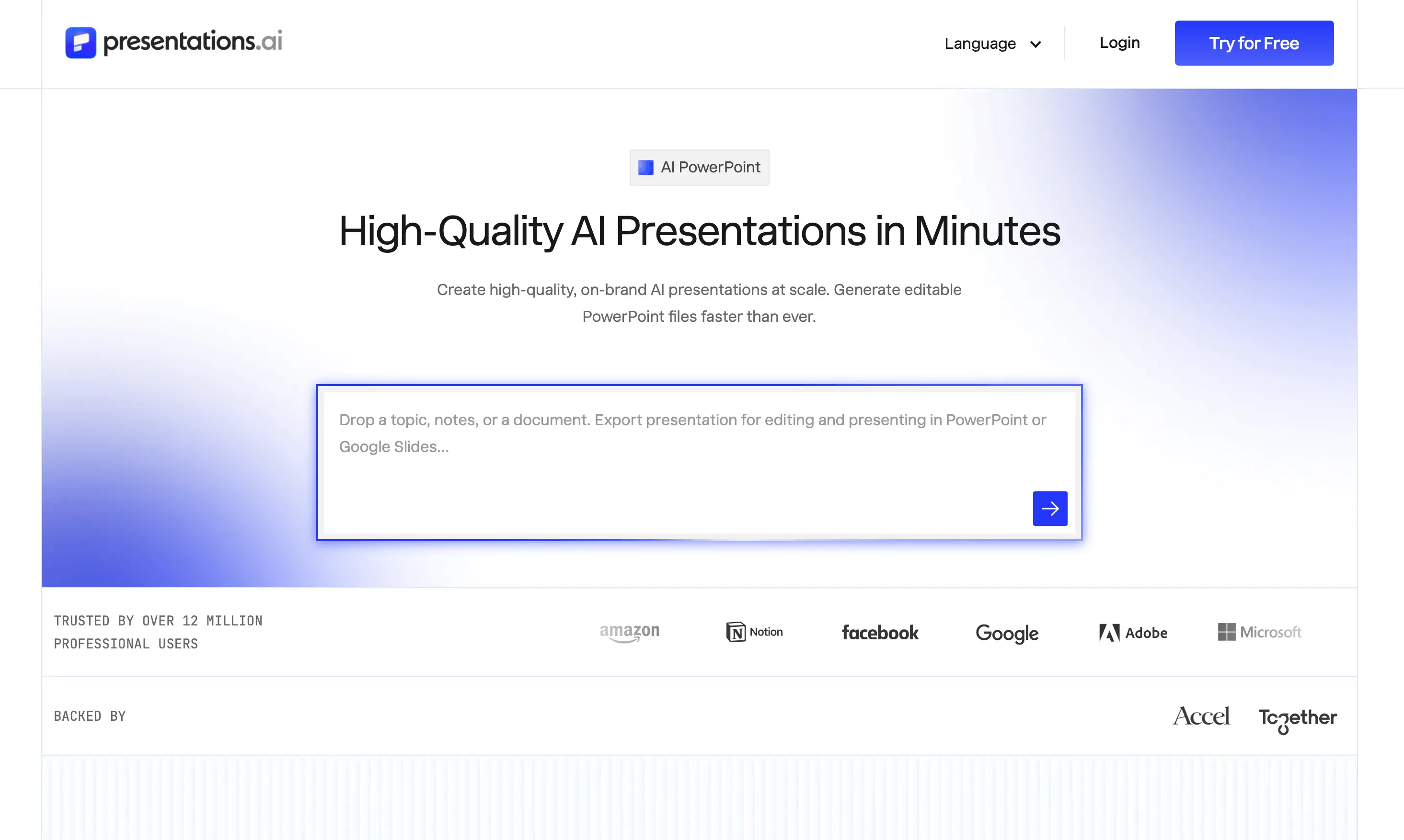 presentations.ai

Language

Login

Try for Free

AI PowerPoint

High-Quality AI Presentations in Minutes

Create high-quality, on-brand AI presentations at scale. Generate editable PowerPoint files faster than ever.

Drop a topic, notes, or a document. Export presentation for editing and presenting in PowerPoint or Google Slides...

TRUSTED BY OVER 12 MILLION PROFESSIONAL USERS

amazon Notion facebook Google Adobe Microsoft

BACKED BY

Accel Together